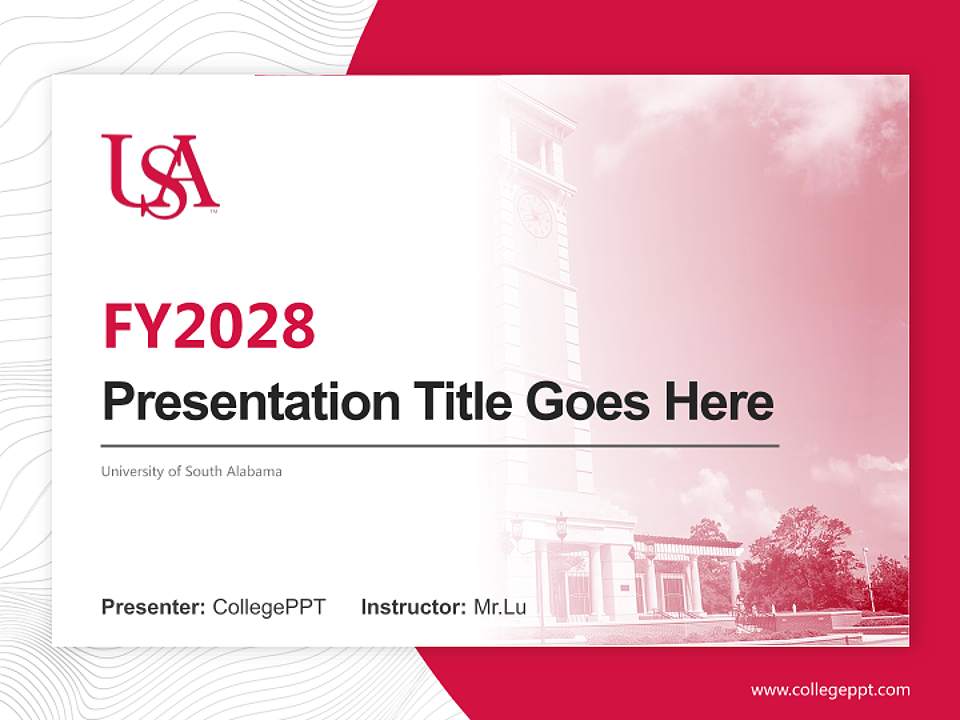 USA

FY2028

Presentation Title Goes Here

University of South Alabama

Presenter: CollegePPT Instructor: Mr.Lu

www.collegeppt.com